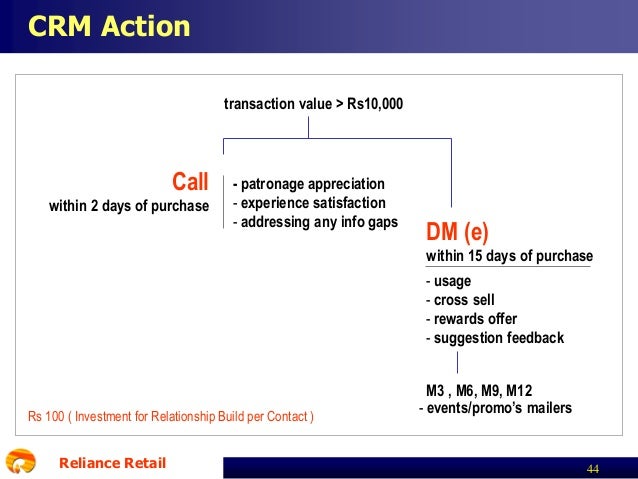 CRM Action

transaction value > Rs10,000

Call
within 2 days of purchase

- patronage appreciation
- experience satisfaction
- addressing any info gaps

DM (e)
within 15 days of purchase

- usage
- cross sell
- rewards offer
- suggestion feedback

M3 , M6, M9, M12
- events/promo's mailers

Rs 100 ( Investment for Relationship Build per Contact )

Reliance Retail

44